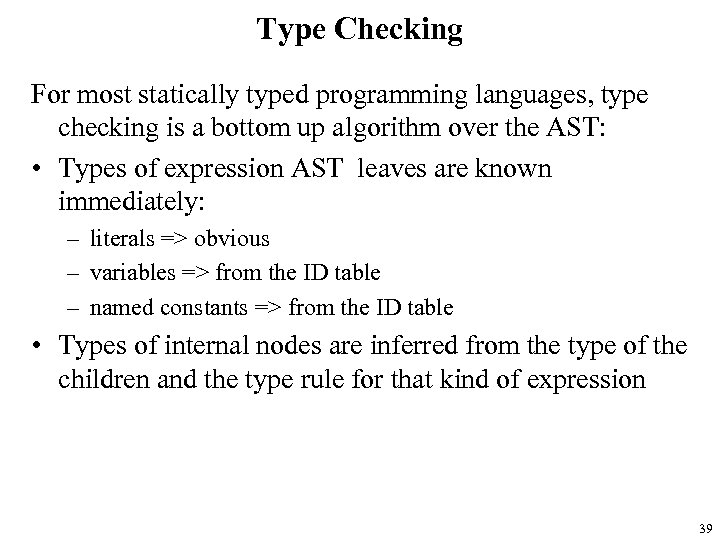 Type Checking

For most statically typed programming languages, type checking is a bottom up algorithm over the AST:

• Types of expression AST leaves are known immediately:
– literals => obvious
– variables => from the ID table
– named constants => from the ID table

• Types of internal nodes are inferred from the type of the children and the type rule for that kind of expression

39